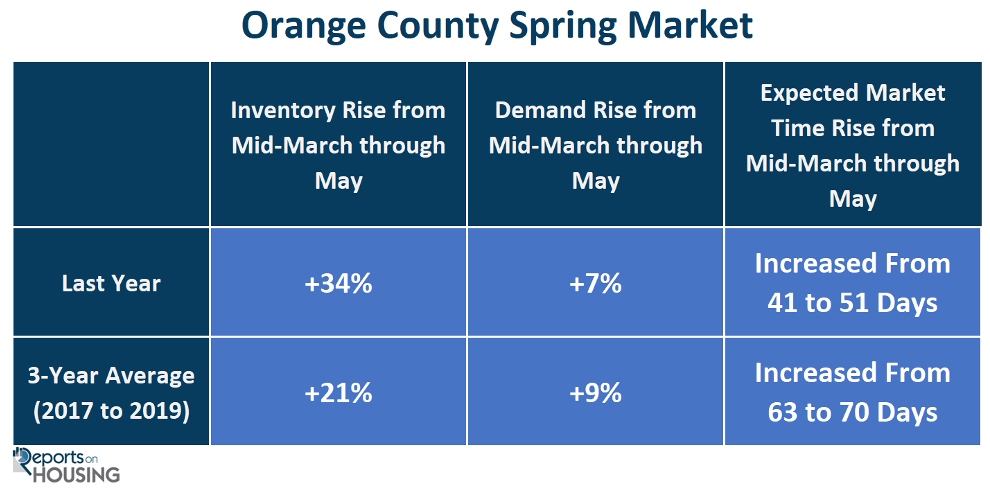 Orange County Spring Market

| | Inventory Rise from Mid-March through May | Demand Rise from Mid-March through May | Expected Market Time Rise from Mid-March through May |
|---|---|---|---|
| Last Year | +34% | +7% | Increased From 41 to 51 Days |
| 3-Year Average (2017 to 2019) | +21% | +9% | Increased From 63 to 70 Days |

Reports on HOUSING